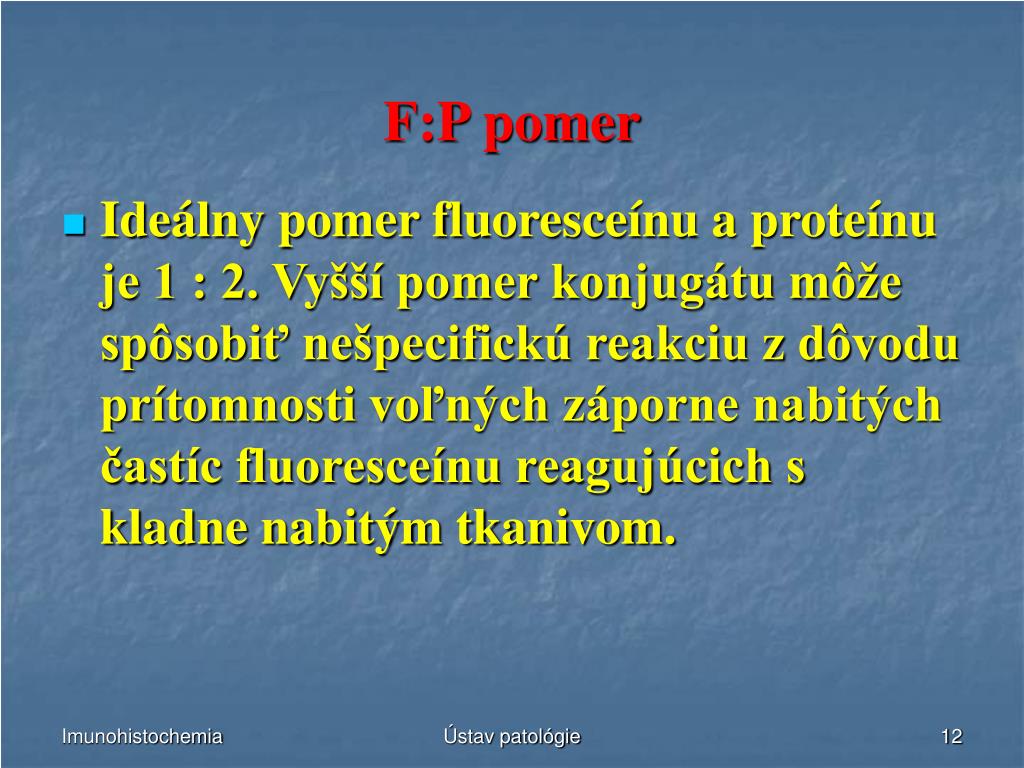 F:P pomer

Ideálny pomer fluoresceínu a proteínu je 1 : 2. Vyšší pomer konjugátu môže spôsobiť nešpecifickú reakciu z dôvodu prítomnosti voľných záporne nabitých častíc fluoresceínu reagujúcich s kladne nabitým tkanivom.

Imunohistochemia

Ústav patológie

12